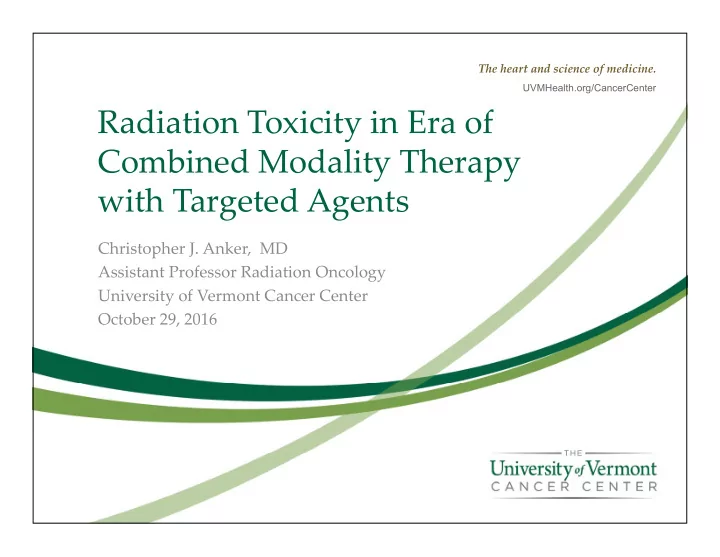 The heart and science of medicine.
UVMHealth.org/CancerCenter

Radiation Toxicity in Era of Combined Modality Therapy with Targeted Agents

Christopher J. Anker, MD
Assistant Professor Radiation Oncology
University of Vermont Cancer Center
October 29, 2016

THE
University of Vermont
CANCER CENTER